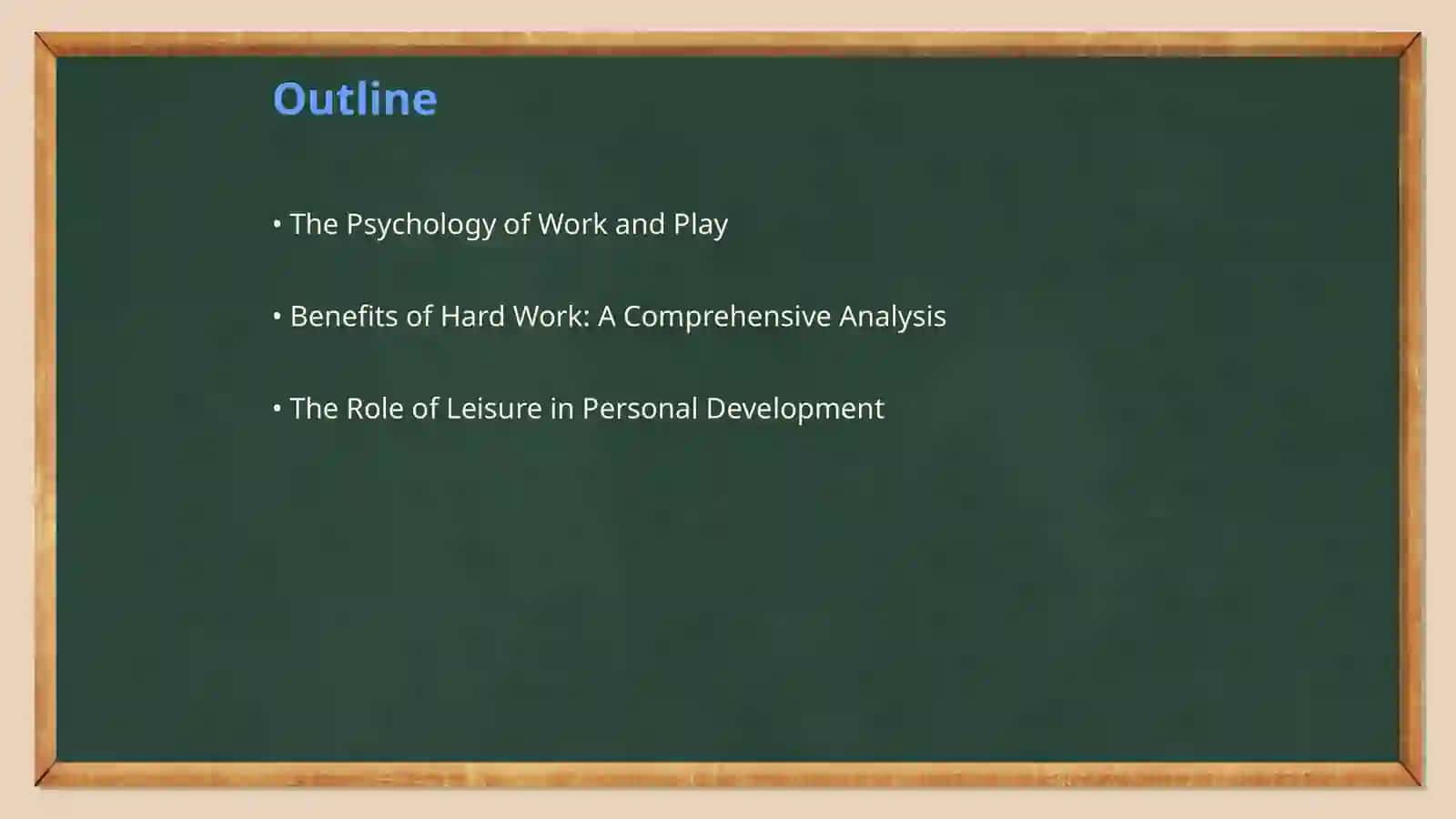 Outline

• The Psychology of Work and Play

• Benefits of Hard Work: A Comprehensive Analysis

• The Role of Leisure in Personal Development